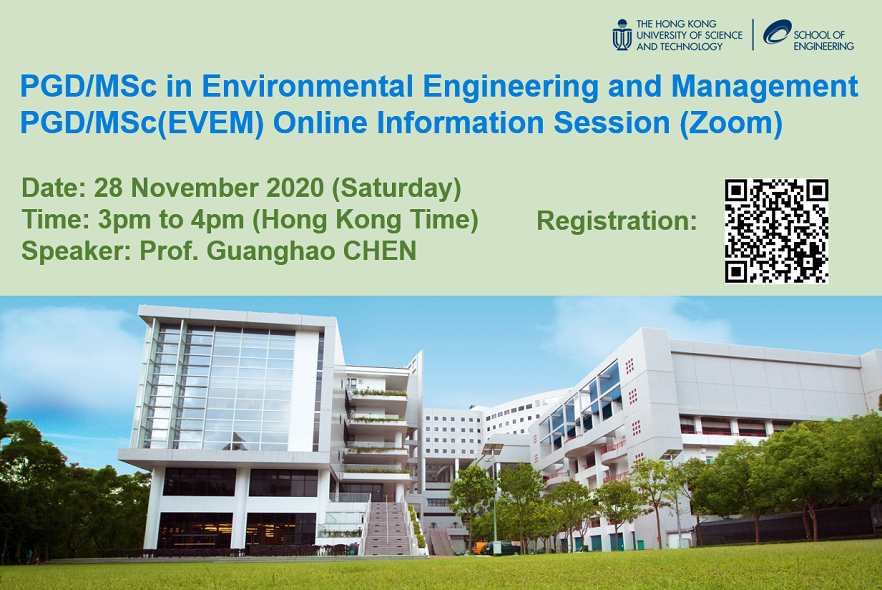 THE HONG KONG UNIVERSITY OF SCIENCE AND TECHNOLOGY

SCHOOL OF ENGINEERING

PGD/MSc in Environmental Engineering and Management
PGD/MSc(EVEM) Online Information Session (Zoom)

Date: 28 November 2020 (Saturday)
Time: 3pm to 4pm (Hong Kong Time)
Speaker: Prof. Guanghao CHEN

Registration: